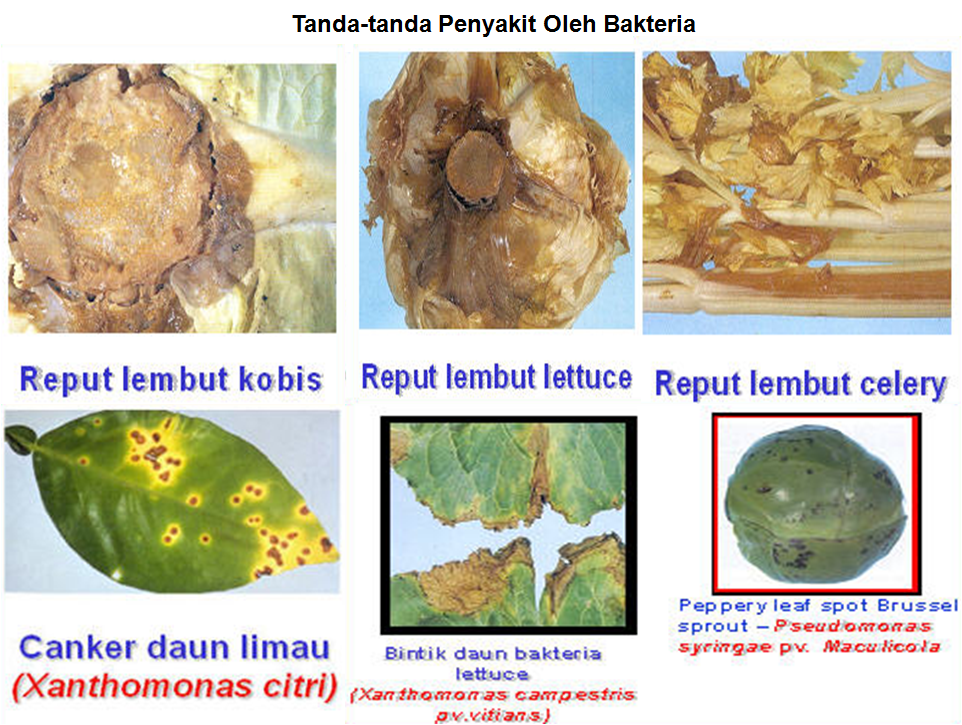 Tanda-tanda Penyakit Oleh Bakteria

Reput lembut kobis

Reput lembut lettuce

Reput lembut celery

Canker daun limau
(Xanthomonas citri)

Bintik daun bakteria lettuce
(Xanthomonas campestris pv.vitians)

Peppery leaf spot Brussel sprout – Pseudomonas syringae pv. Maculicola